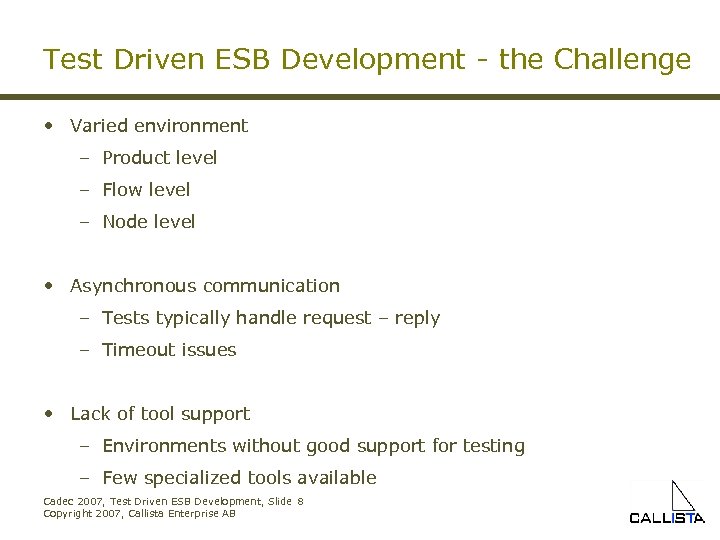 Test Driven ESB Development - the Challenge

• Varied environment
  – Product level
  – Flow level
  – Node level

• Asynchronous communication
  – Tests typically handle request – reply
  – Timeout issues

• Lack of tool support
  – Environments without good support for testing
  – Few specialized tools available

Cadec 2007, Test Driven ESB Development, Slide 8
Copyright 2007, Callista Enterprise AB

CALLISTA